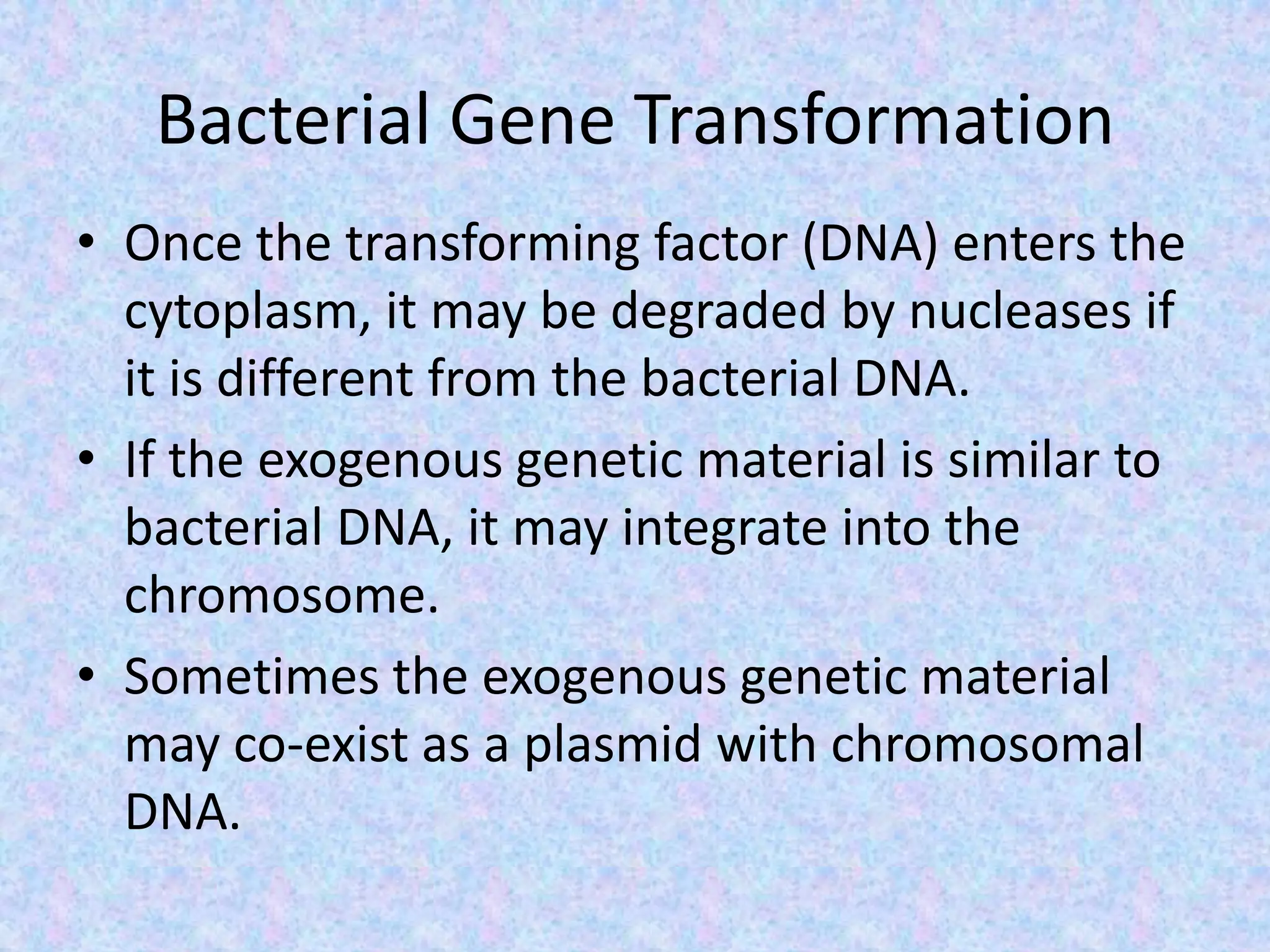 Bacterial Gene Transformation

• Once the transforming factor (DNA) enters the cytoplasm, it may be degraded by nucleases if it is different from the bacterial DNA.
• If the exogenous genetic material is similar to bacterial DNA, it may integrate into the chromosome.
• Sometimes the exogenous genetic material may co-exist as a plasmid with chromosomal DNA.